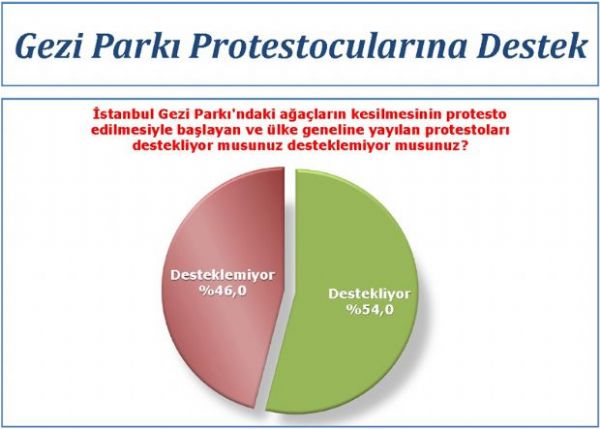 Gezi Parkı Protestocularına Destek

İstanbul Gezi Parkı'ndaki ağaçların kesilmesinin protesto edilmesiyle başlayan ve ülke geneline yayılan protestoları destekliyor musunuz desteklemiyor musunuz?

Desteklemiyor
%46,0

Destekliyor
%54,0